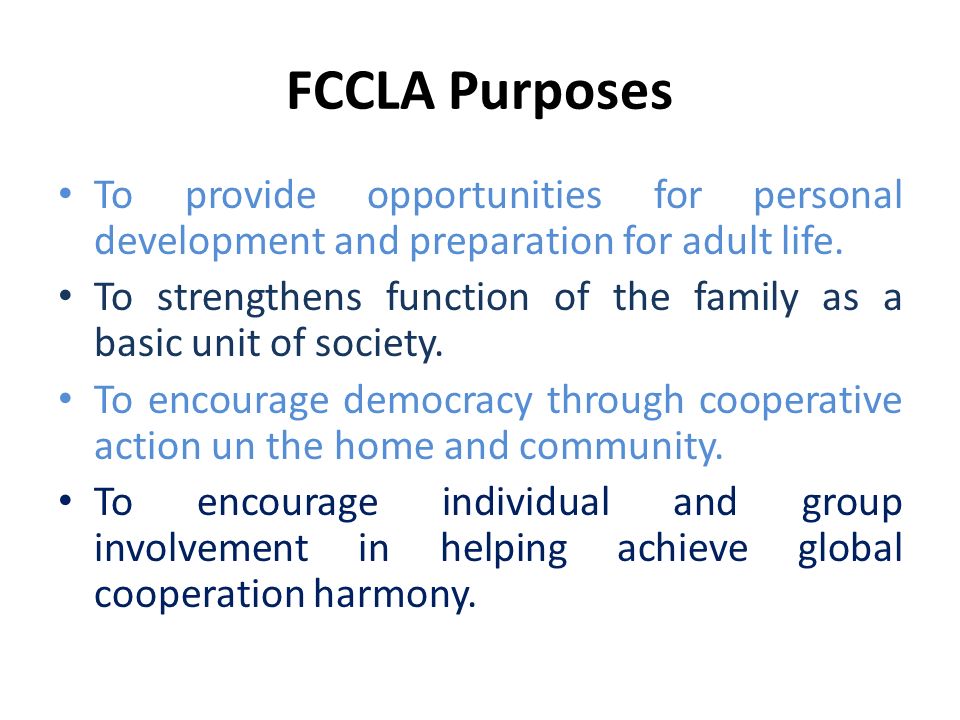 FCCLA Purposes

• To provide opportunities for personal development and preparation for adult life.

• To strengthens function of the family as a basic unit of society.

• To encourage democracy through cooperative action un the home and community.

• To encourage individual and group involvement in helping achieve global cooperation harmony.